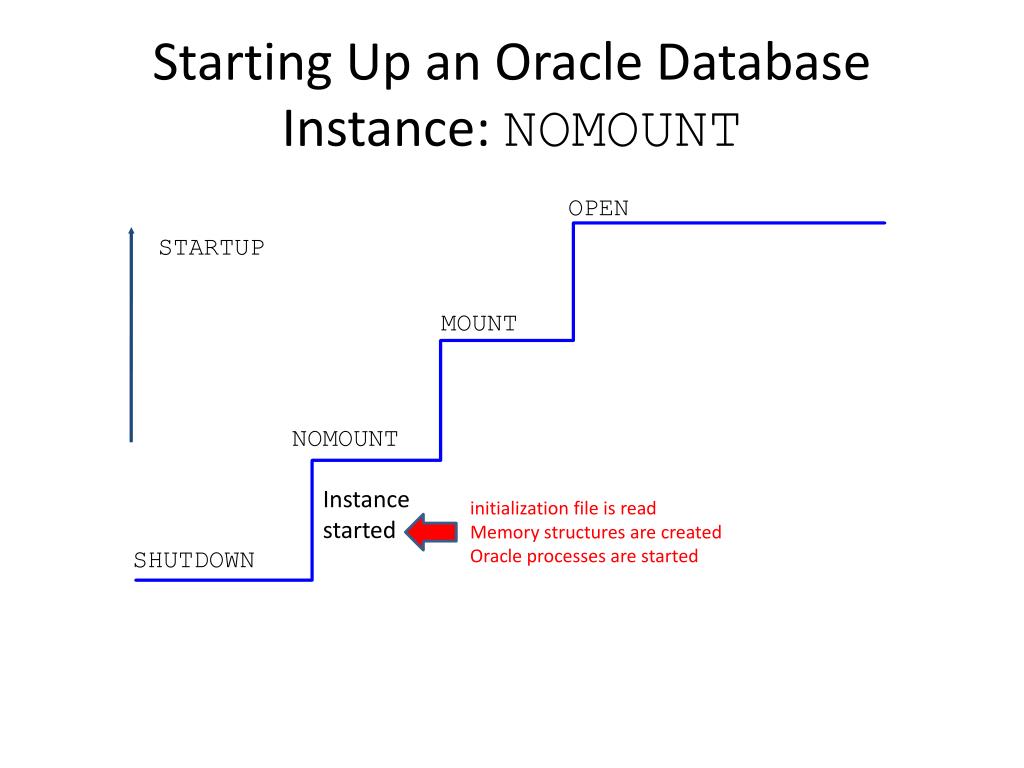 Starting Up an Oracle Database Instance: NOMOUNT

OPEN

STARTUP

MOUNT

NOMOUNT

Instance started

initialization file is read
Memory structures are created
Oracle processes are started

SHUTDOWN